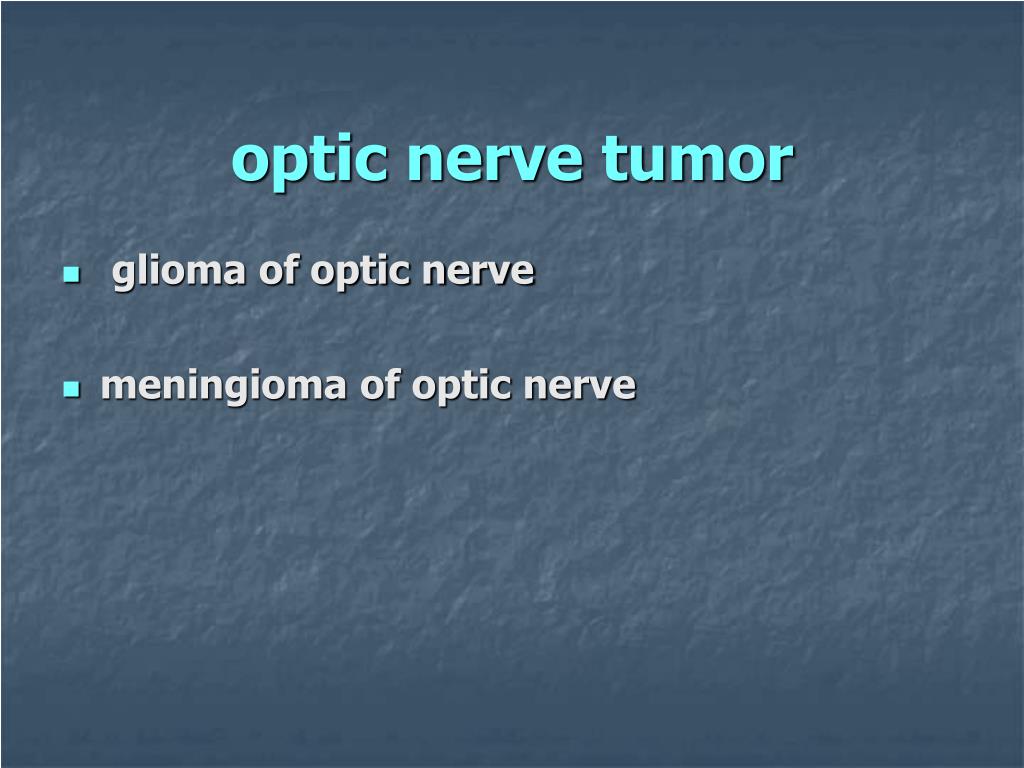 optic nerve tumor

- glioma of optic nerve
- meningioma of optic nerve